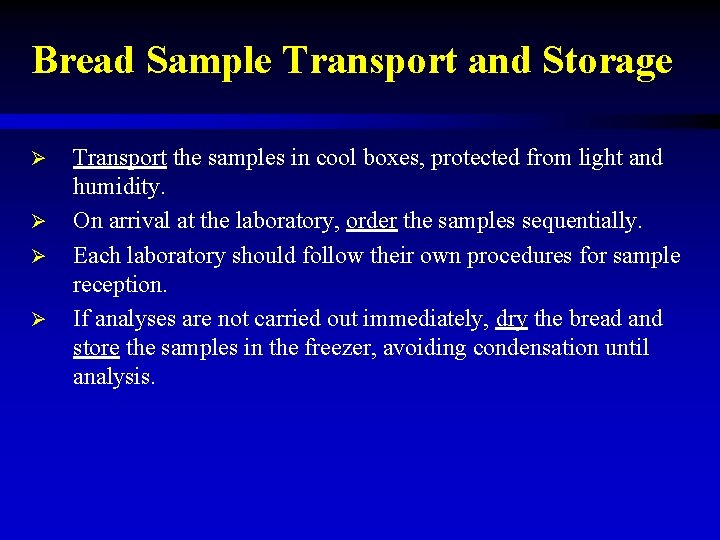 Bread Sample Transport and Storage

➢ Transport the samples in cool boxes, protected from light and humidity.
➢ On arrival at the laboratory, order the samples sequentially.
➢ Each laboratory should follow their own procedures for sample reception.
➢ If analyses are not carried out immediately, dry the bread and store the samples in the freezer, avoiding condensation until analysis.